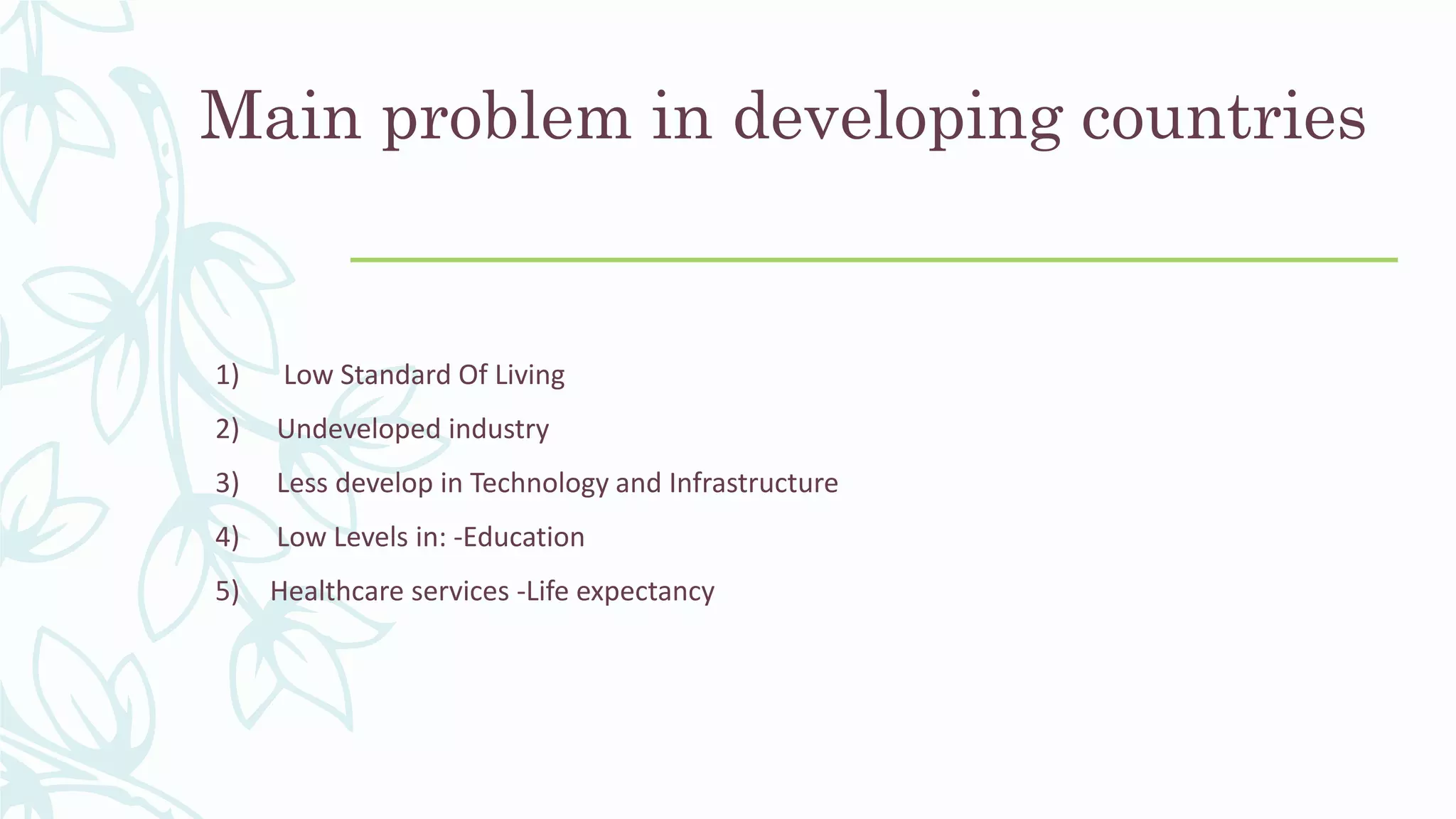 Main problem in developing countries

1) Low Standard Of Living
2) Undeveloped industry
3) Less develop in Technology and Infrastructure
4) Low Levels in: -Education
5) Healthcare services -Life expectancy